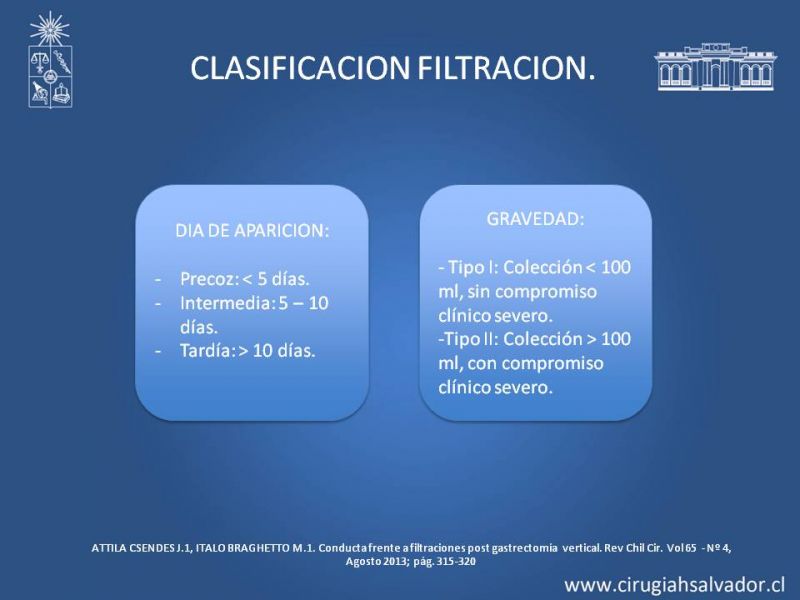 CLASIFICACION FILTRACION.

DIA DE APARICION:

- Precoz: < 5 días.
- Intermedia: 5 – 10 días.
- Tardía: > 10 días.

GRAVEDAD:

- Tipo I: Colección < 100 ml, sin compromiso clínico severo.
-Tipo II: Colección > 100 ml, con compromiso clínico severo.

ATTILA CSENDES J.1, ITALO BRAGHETTO M.1. Conducta frente a filtraciones post gastrectomía vertical. Rev Chil Cir. Vol 65 - Nº 4, Agosto 2013; pág. 315-320

www.cirugiahsalvador.cl